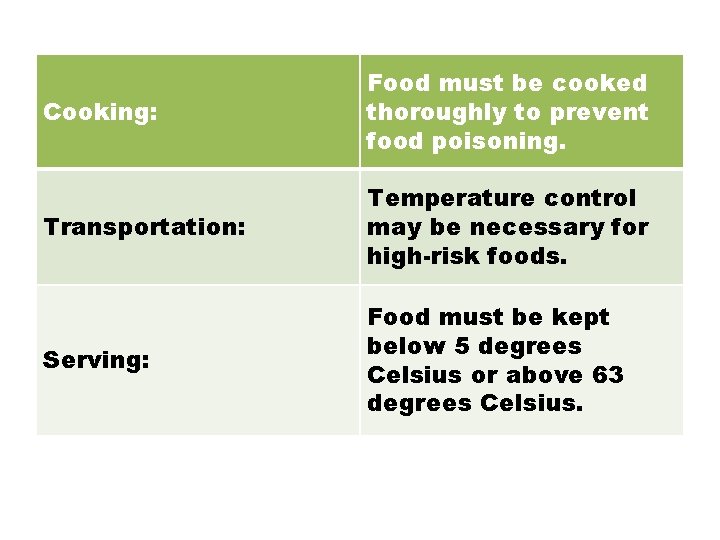 | Cooking: | Food must be cooked thoroughly to prevent food poisoning. |
|---|---|
| Transportation: | Temperature control may be necessary for high-risk foods. |
| Serving: | Food must be kept below 5 degrees Celsius or above 63 degrees Celsius. |